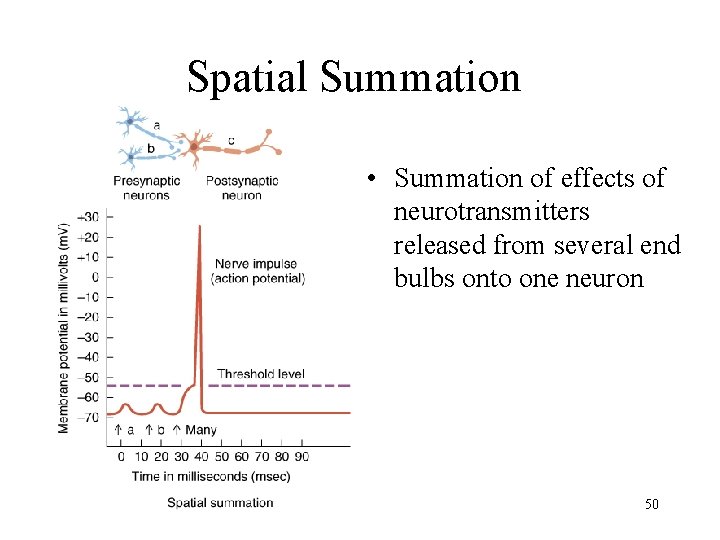 Spatial Summation

a

b

c

Presynaptic neurons

Postsynaptic neuron

Membrane potential in millivolts (mV)

+30
+20
+10
0
−10
−20
−30
−40
−50
−60
−70

Nerve impulse (action potential)

Threshold level

↑ a ↑ b ↑ Many

0 10 20 30 40 50 60 70 80 90

Time in milliseconds (msec)

Spatial summation

• Summation of effects of neurotransmitters released from several end bulbs onto one neuron

50